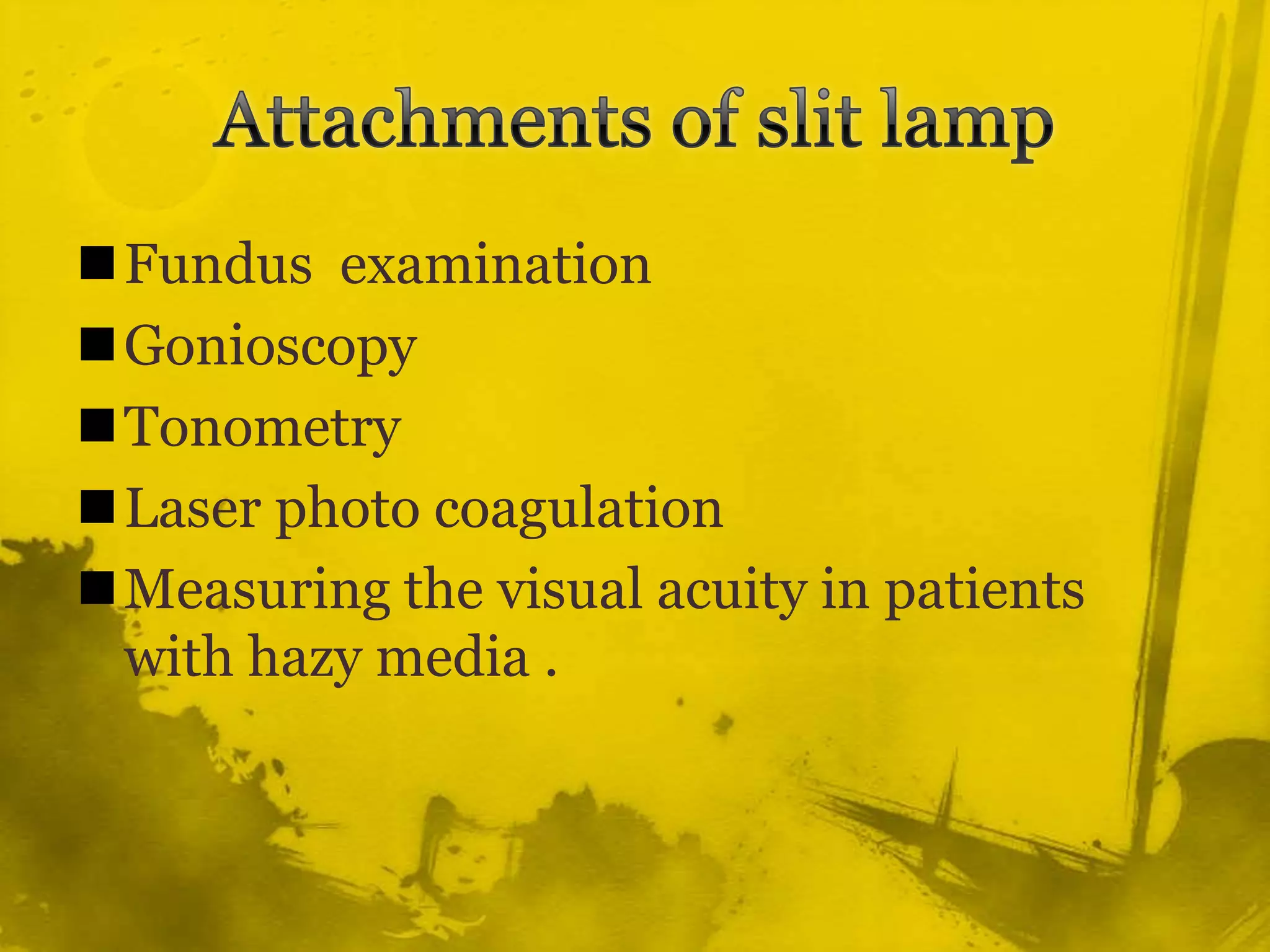 Attachments of slit lamp

■ Fundus examination
■ Gonioscopy
■ Tonometry
■ Laser photo coagulation
■ Measuring the visual acuity in patients with hazy media .